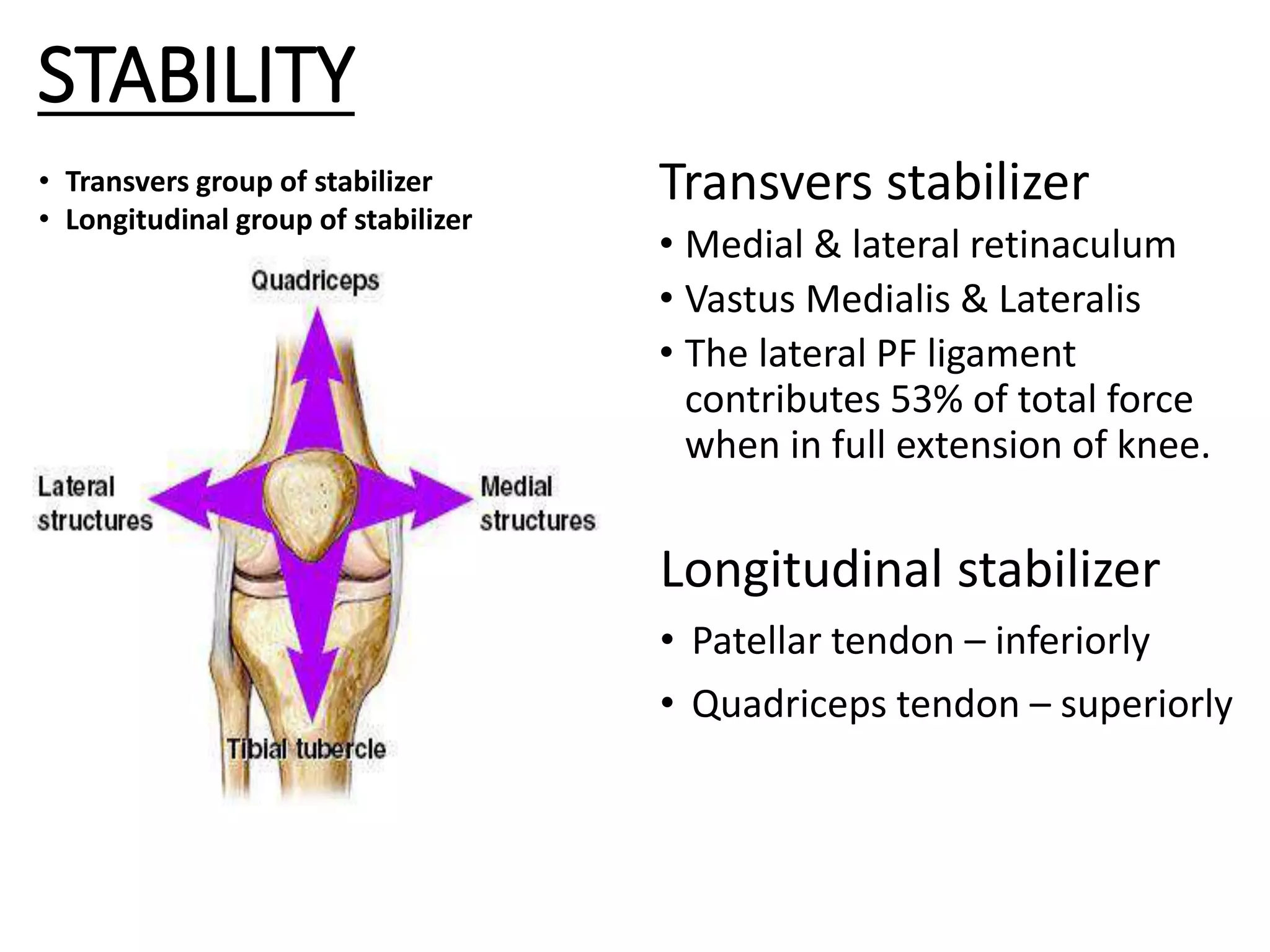 STABILITY

• Transvers group of stabilizer
• Longitudinal group of stabilizer

Quadriceps

Lateral structures

Medial structures

Tibial tubercle

Transvers stabilizer

• Medial & lateral retinaculum
• Vastus Medialis & Lateralis
• The lateral PF ligament contributes 53% of total force when in full extension of knee.

Longitudinal stabilizer

• Patellar tendon – inferiorly
• Quadriceps tendon – superiorly